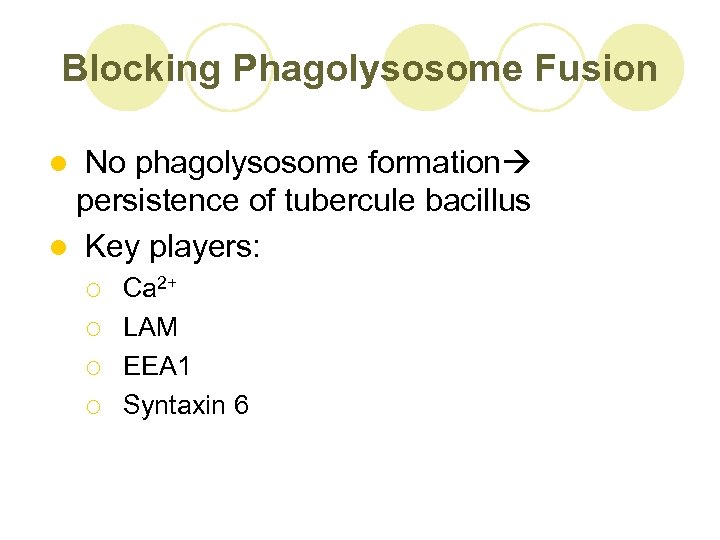 Blocking Phagolysosome Fusion

- No phagolysosome formation→ persistence of tubercule bacillus
- Key players:
  - $Ca^{2+}$
  - LAM
  - EEA1
  - Syntaxin 6